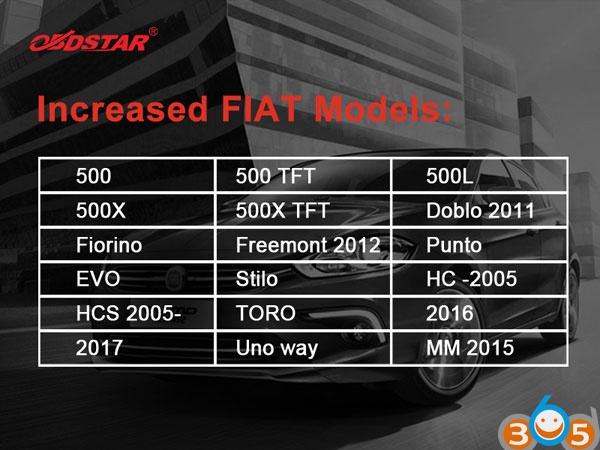 OBDSTAR®

Increased FIAT Models:

| 500 | 500 TFT | 500L |
|---|---|---|
| 500X | 500X TFT | Doblo 2011 |
| Fiorino | Freemont 2012 | Punto |
| EVO | Stilo | HC -2005 |
| HCS 2005- | TORO | 2016 |
| 2017 | Uno way | MM 2015 |

365